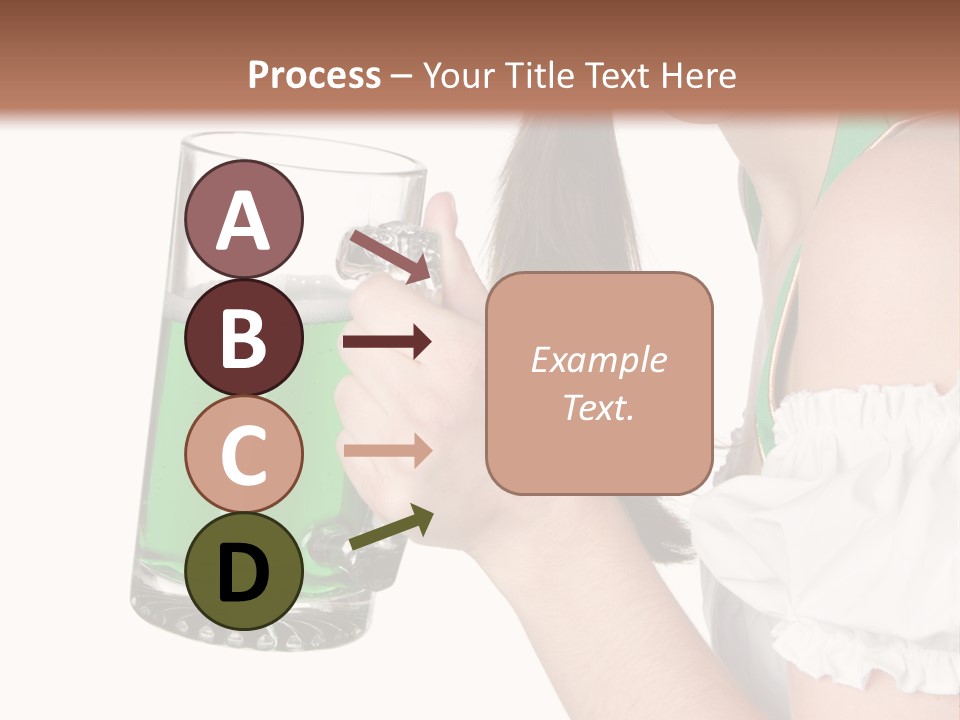 Process – Your Title Text Here

A

B

C

D

Example Text.